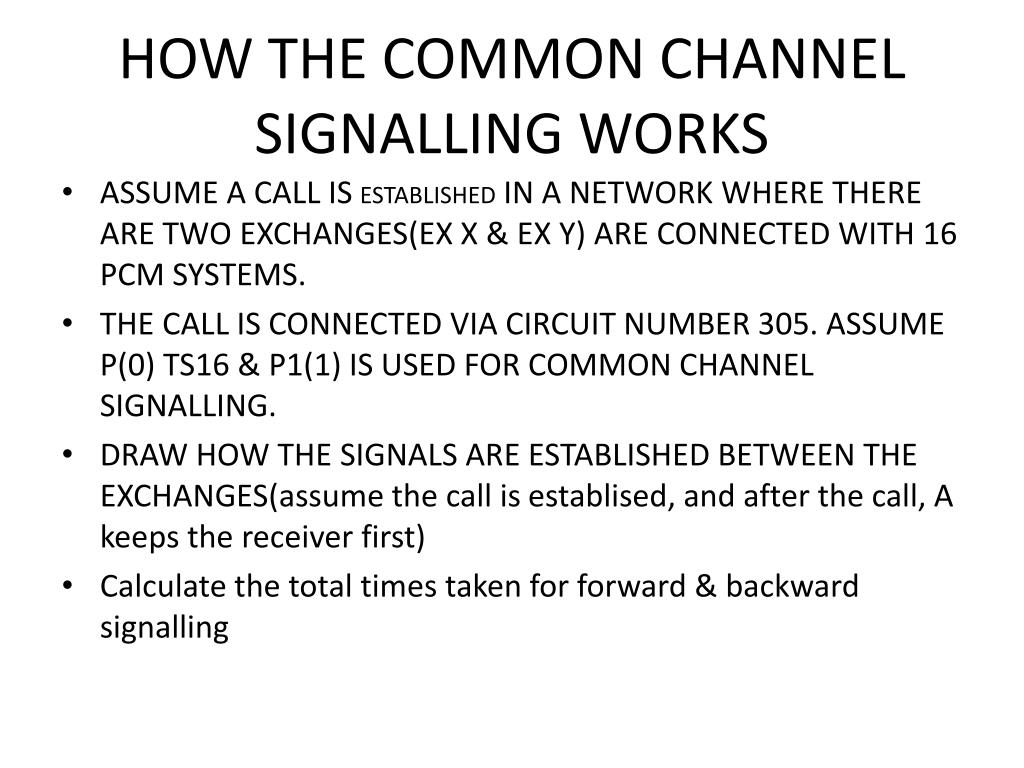 HOW THE COMMON CHANNEL SIGNALLING WORKS

• ASSUME A CALL IS ESTABLISHED IN A NETWORK WHERE THERE ARE TWO EXCHANGES(EX X & EX Y) ARE CONNECTED WITH 16 PCM SYSTEMS.

• THE CALL IS CONNECTED VIA CIRCUIT NUMBER 305. ASSUME P(0) TS16 & P1(1) IS USED FOR COMMON CHANNEL SIGNALLING.

• DRAW HOW THE SIGNALS ARE ESTABLISHED BETWEEN THE EXCHANGES(assume the call is establised, and after the call, A keeps the receiver first)

• Calculate the total times taken for forward & backward signalling